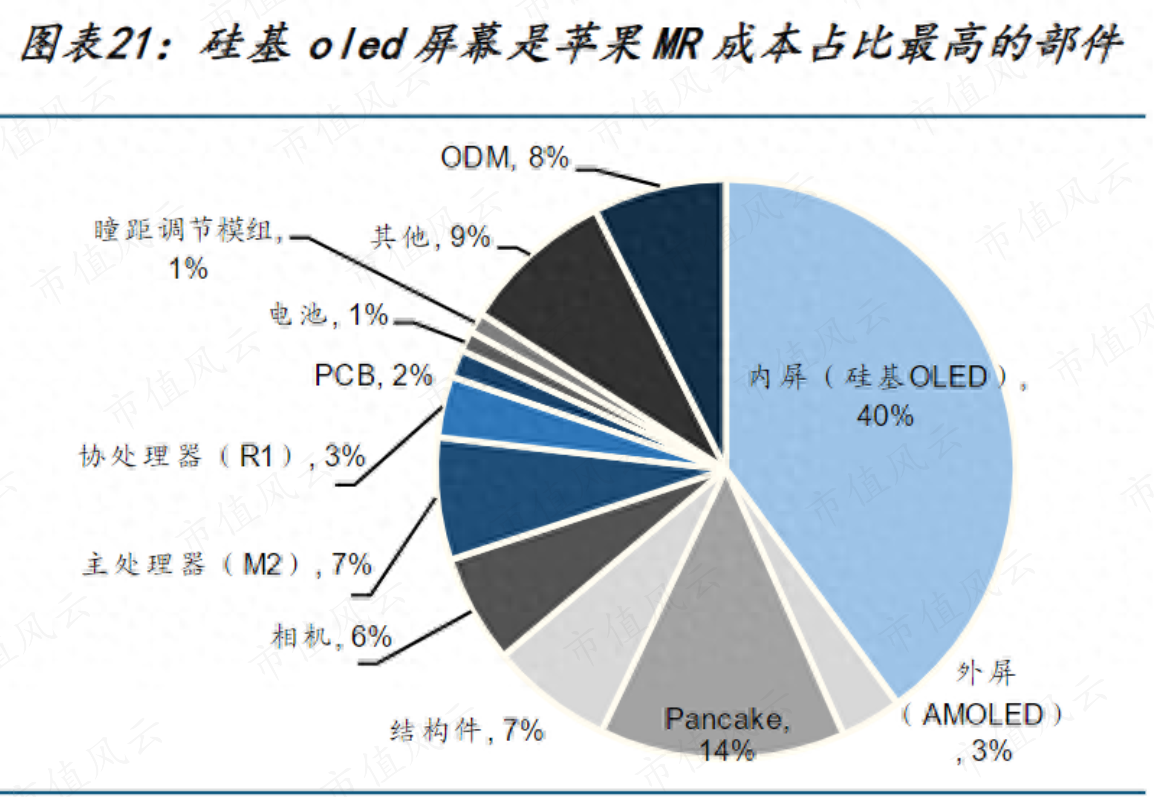 图表21：硅基 oled 屏幕是苹果 MR 成本占比最高的部件

ODM, 8%

其他, 9%

瞳距调节模组, 1%

电池, 1%

PCB, 2%

协处理器（R1）, 3%

主处理器（M2）, 7%

相机, 6%

结构件, 7%

Pancake, 14%

外屏（AMOLED）, 3%

内屏（硅基OLED）, 40%

市值风云